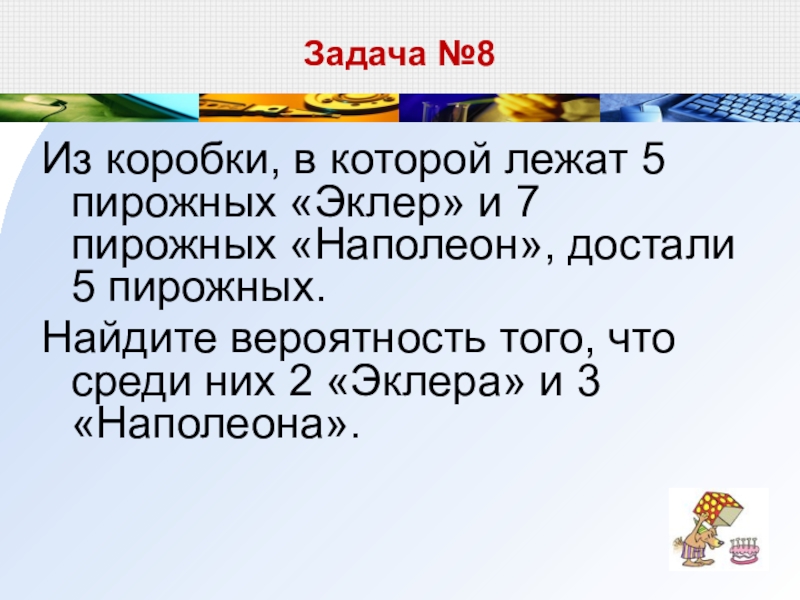 Задача №8

Из коробки, в которой лежат 5 пирожных «Эклер» и 7 пирожных «Наполеон», достали 5 пирожных.

Найдите вероятность того, что среди них 2 «Эклера» и 3 «Наполеона».